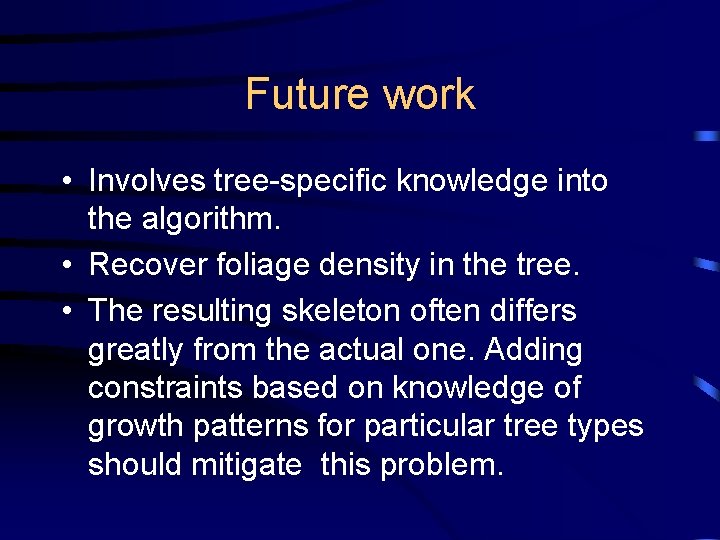 Future work

• Involves tree-specific knowledge into the algorithm.
• Recover foliage density in the tree.
• The resulting skeleton often differs greatly from the actual one. Adding constraints based on knowledge of growth patterns for particular tree types should mitigate this problem.